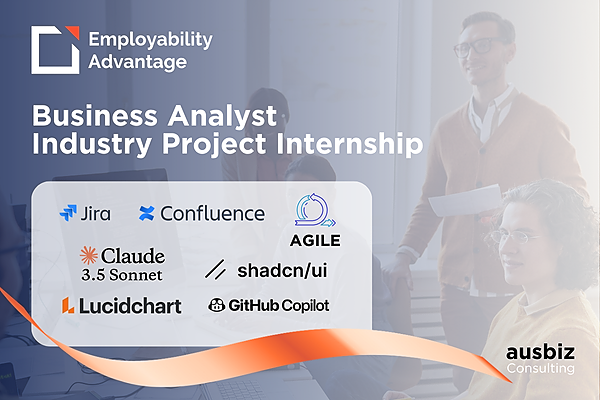 Employability Advantage

Business Analyst Industry Project Internship

Jira

Confluence

AGILE

Claude 3.5 Sonnet

shadcn/ui

Lucidchart

GitHub Copilot

ausbiz Consulting